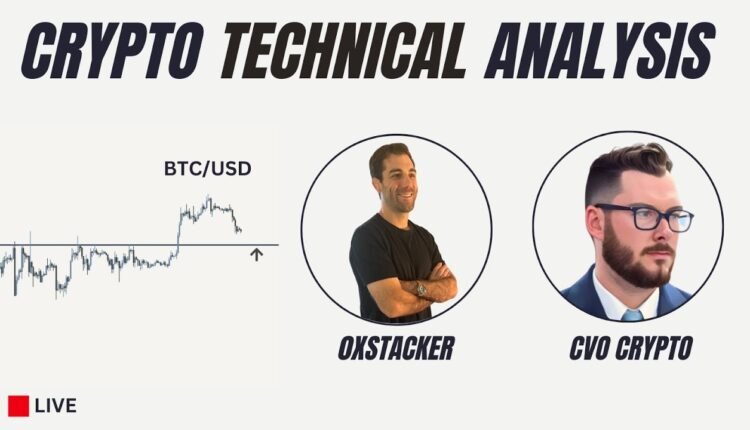 CRYPTO TECHNICAL ANALYSIS

BTC/USD

OXSTACKER

CVO CRYPTO

LIVE